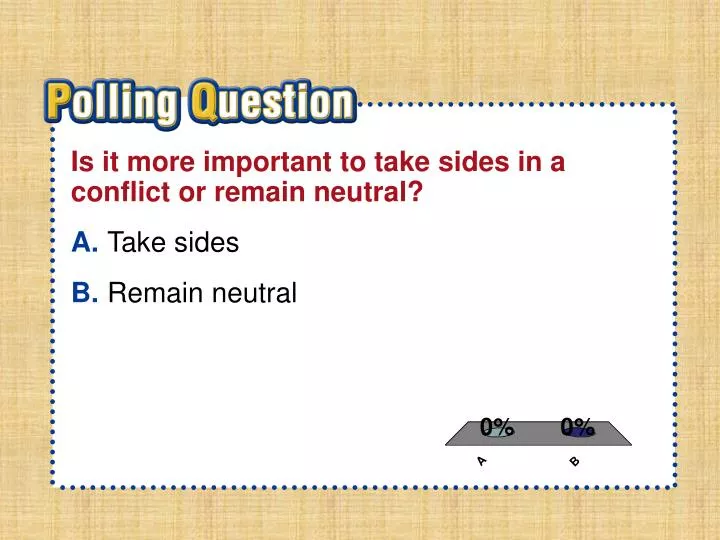 Polling Question

Is it more important to take sides in a conflict or remain neutral?

A. Take sides

B. Remain neutral

0%

0%

A

B